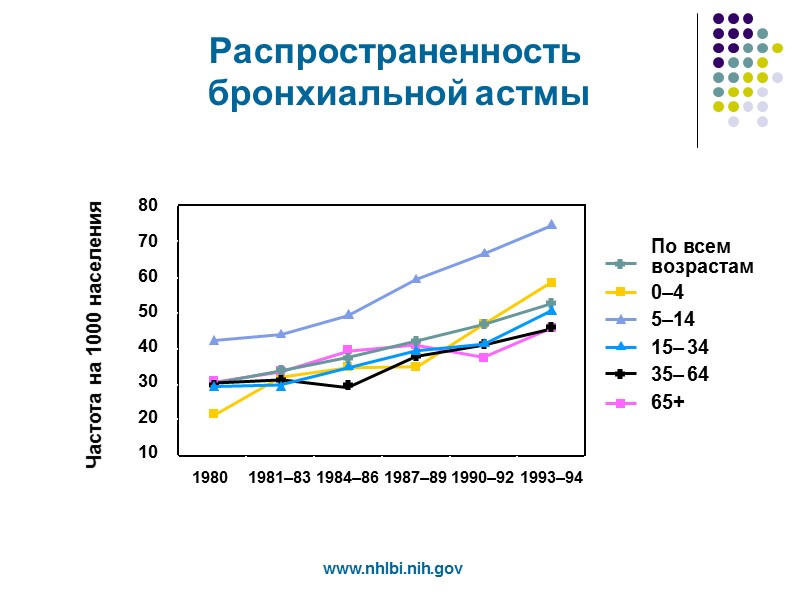 Распространенность бронхиальной астмы

Частота на 1000 населения

80
70
60
50
40
30
20
10

1980 1981–83 1984–86 1987–89 1990–92 1993–94

По всем возрастам
0–4
5–14
15– 34
35– 64
65+

www.nhlbi.nih.gov